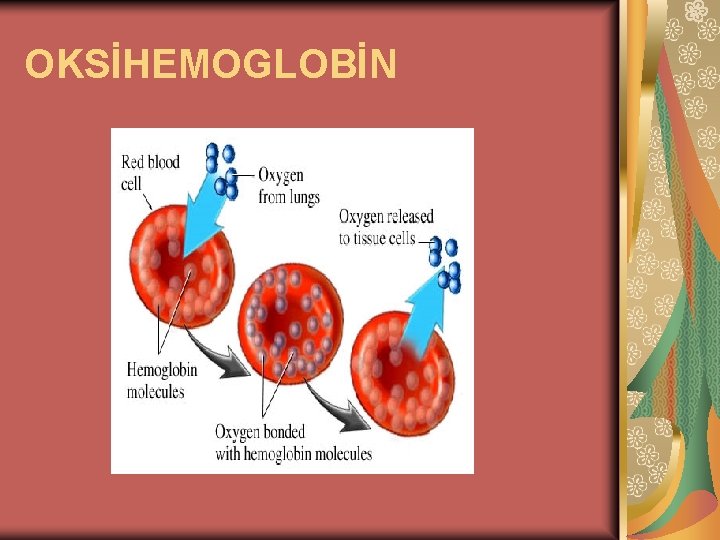 OKSİHEMOGLOBİN

Red blood cell

Oxygen from lungs

Oxygen released to tissue cells

Hemoglobin molecules

Oxygen bonded with hemoglobin molecules